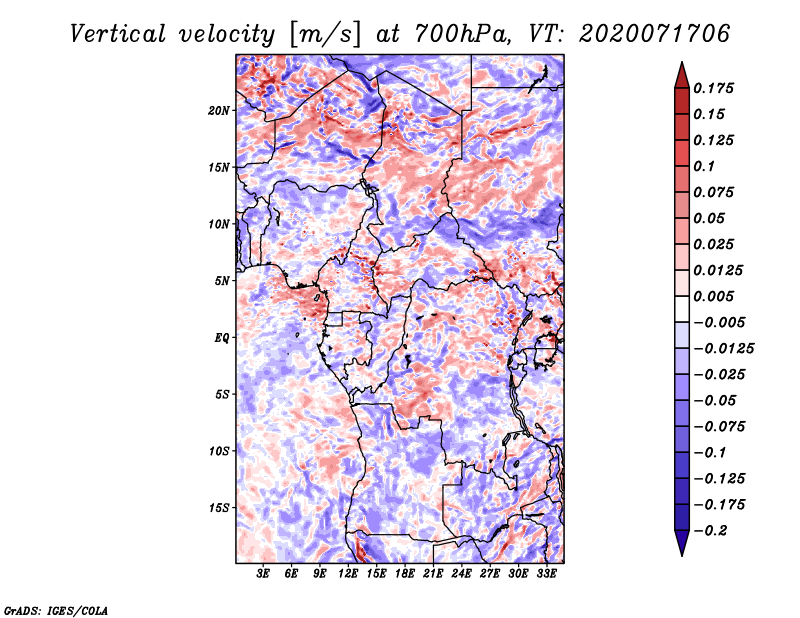 Vertical velocity [m/s] at 700hPa, VT: 2020071706

20N
15N
10N
5N
EQ
5S
10S
15S

3E 6E 9E 12E 15E 18E 21E 24E 27E 30E 33E

0.175
0.15
0.125
0.1
0.075
0.05
0.025
0.0125
0.005
−0.005
−0.0125
−0.025
−0.05
−0.075
−0.1
−0.125
−0.175
−0.2

GrADS: IGES/COLA